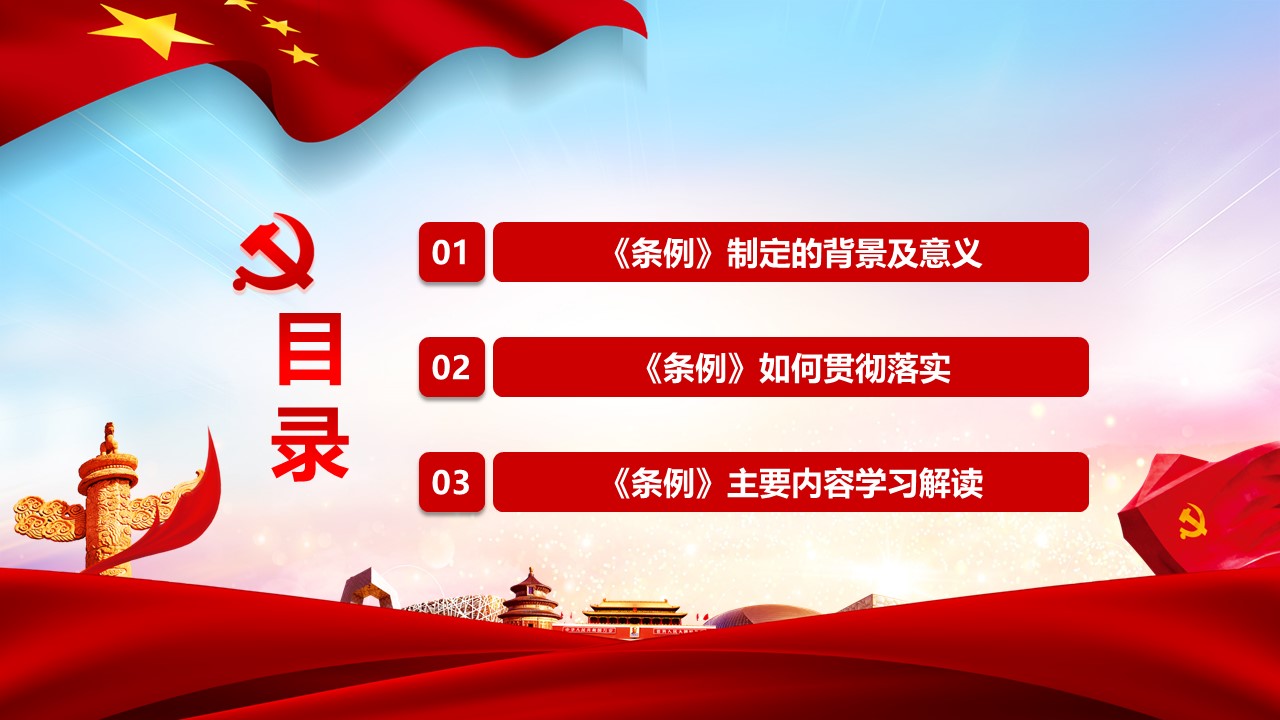 目录

01 《条例》制定的背景及意义

02 《条例》如何贯彻落实

03 《条例》主要内容学习解读